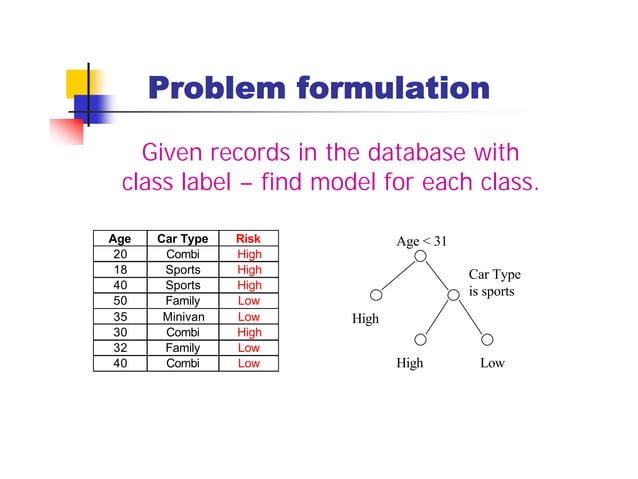 Problem formulation

Given records in the database with class label – find model for each class.

| Age | Car Type | Risk |
|---|---|---|
| 20 | Combi | High |
| 18 | Sports | High |
| 40 | Sports | High |
| 50 | Family | Low |
| 35 | Minivan | Low |
| 30 | Combi | High |
| 32 | Family | Low |
| 40 | Combi | Low |

Age < 31

Car Type is sports

High

High

Low